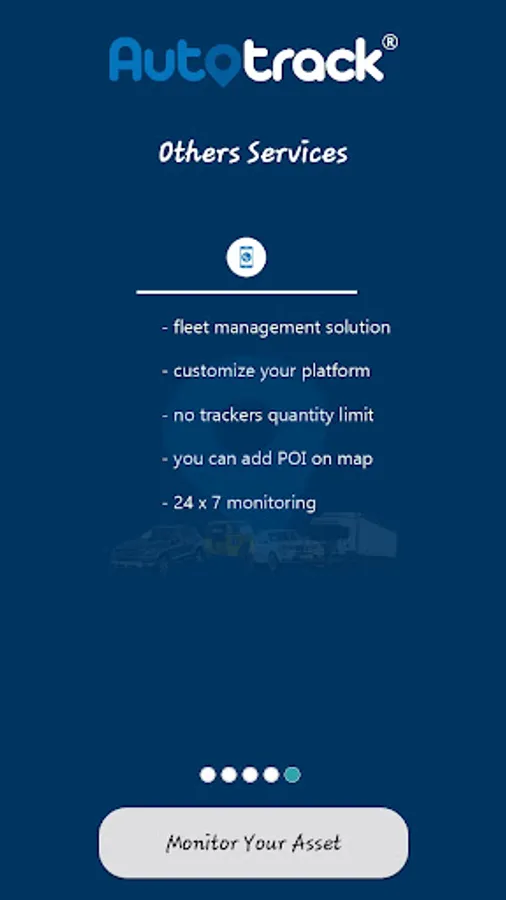 Autotrack®

Others Services

- fleet management solution

- customize your platform

- no trackers quantity limit

- you can add POI on map

- 24 x 7 monitoring

Monitor Your Asset